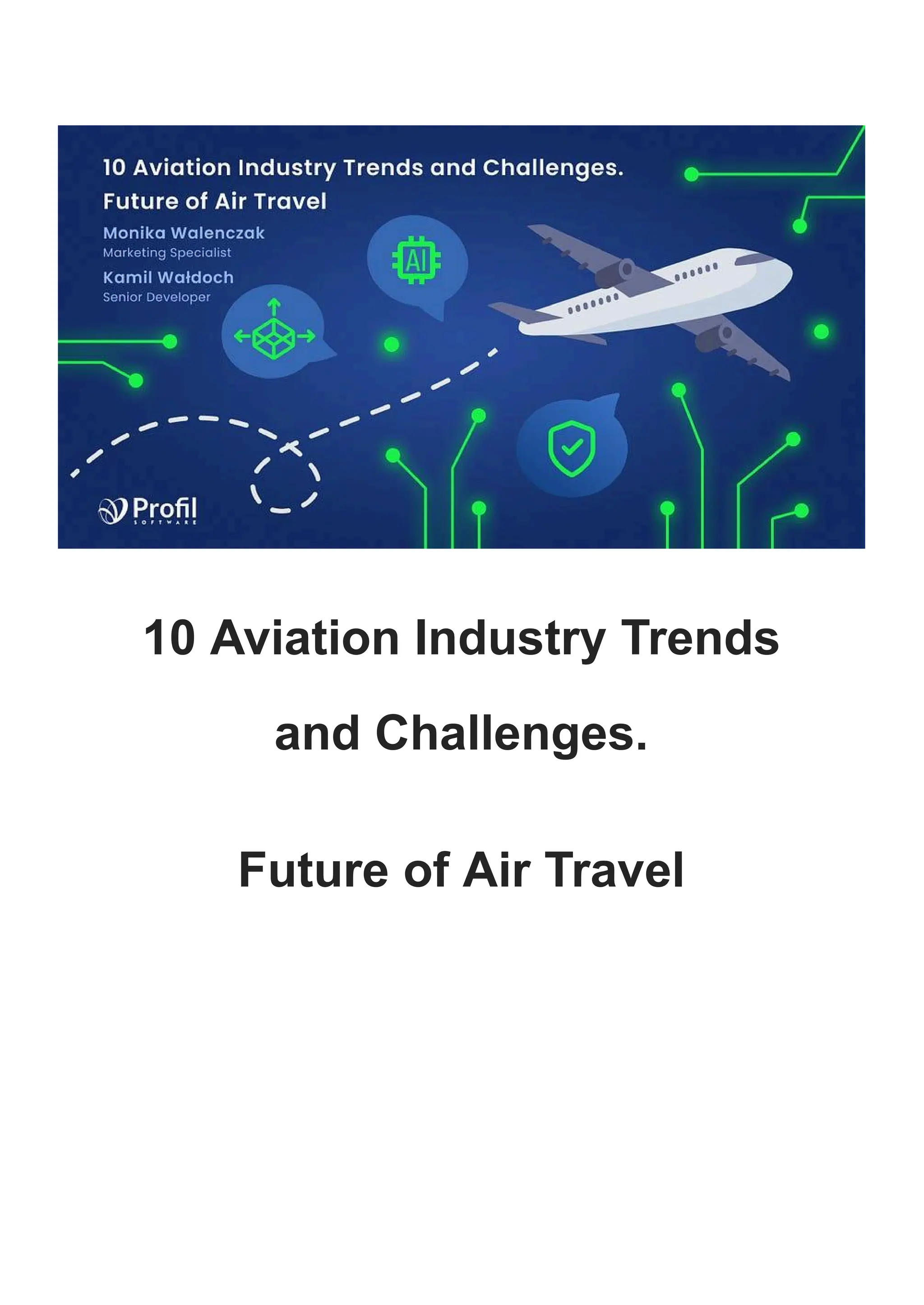 10 Aviation Industry Trends and Challenges.
Future of Air Travel

Monika Walenczak
Marketing Specialist

Kamil Wałdoch
Senior Developer

AI

Profil
SOFTWARE

10 Aviation Industry Trends and Challenges.

Future of Air Travel